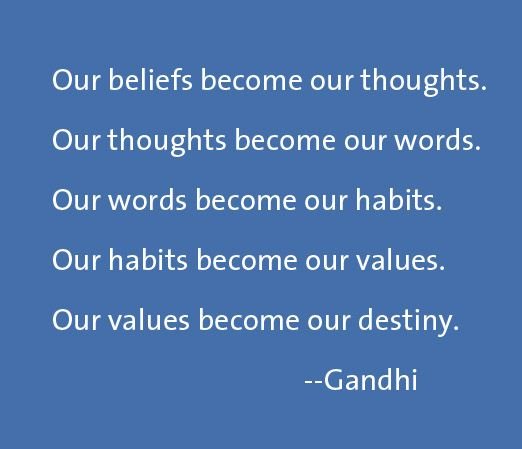 Our beliefs become our thoughts.

Our thoughts become our words.

Our words become our habits.

Our habits become our values.

Our values become our destiny.

--Gandhi